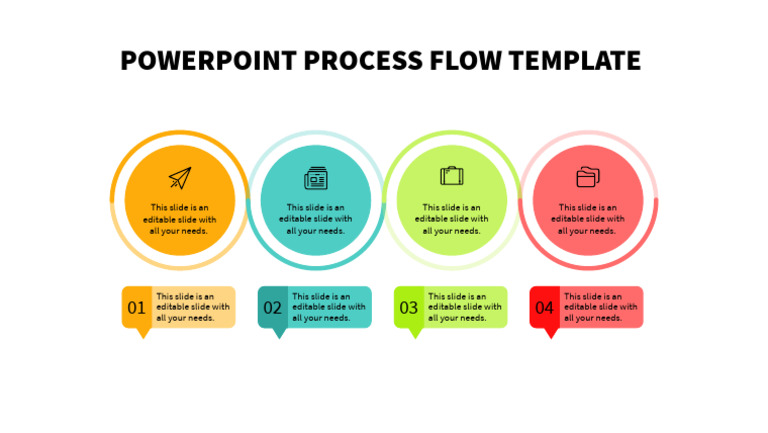 POWERPOINT PROCESS FLOW TEMPLATE

This slide is an editable slide with all your needs.

This slide is an editable slide with all your needs.

This slide is an editable slide with all your needs.

This slide is an editable slide with all your needs.

01

This slide is an editable slide with all your needs.

02

This slide is an editable slide with all your needs.

03

This slide is an editable slide with all your needs.

04

This slide is an editable slide with all your needs.